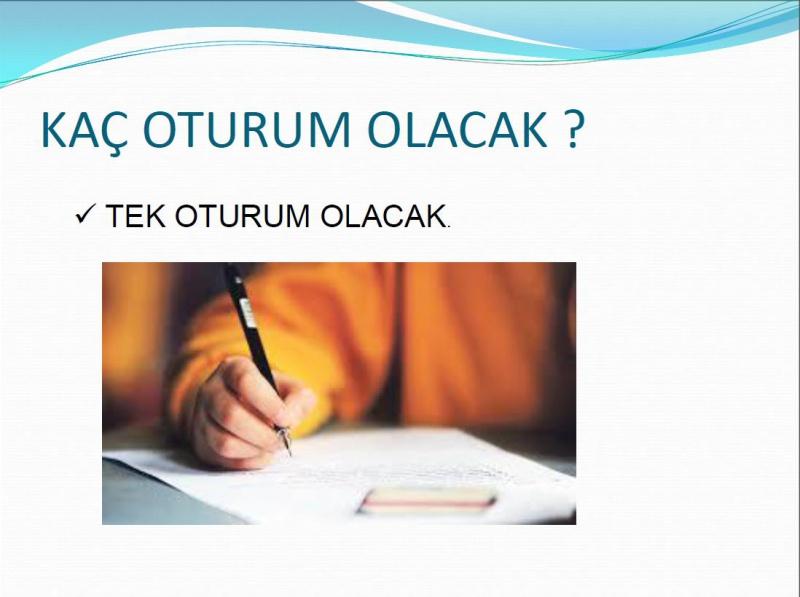 KAÇ OTURUM OLACAK ?

✓ TEK OTURUM OLACAK.